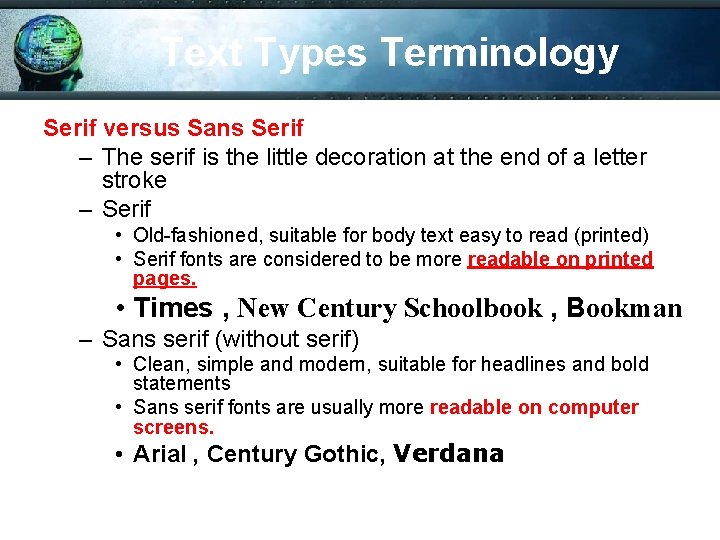 Text Types Terminology

Serif versus Sans Serif

– The serif is the little decoration at the end of a letter stroke

– Serif

• Old-fashioned, suitable for body text easy to read (printed)

• Serif fonts are considered to be more readable on printed pages.

• Times , New Century Schoolbook , Bookman

– Sans serif (without serif)

• Clean, simple and modern, suitable for headlines and bold statements

• Sans serif fonts are usually more readable on computer screens.

• Arial , Century Gothic, Verdana